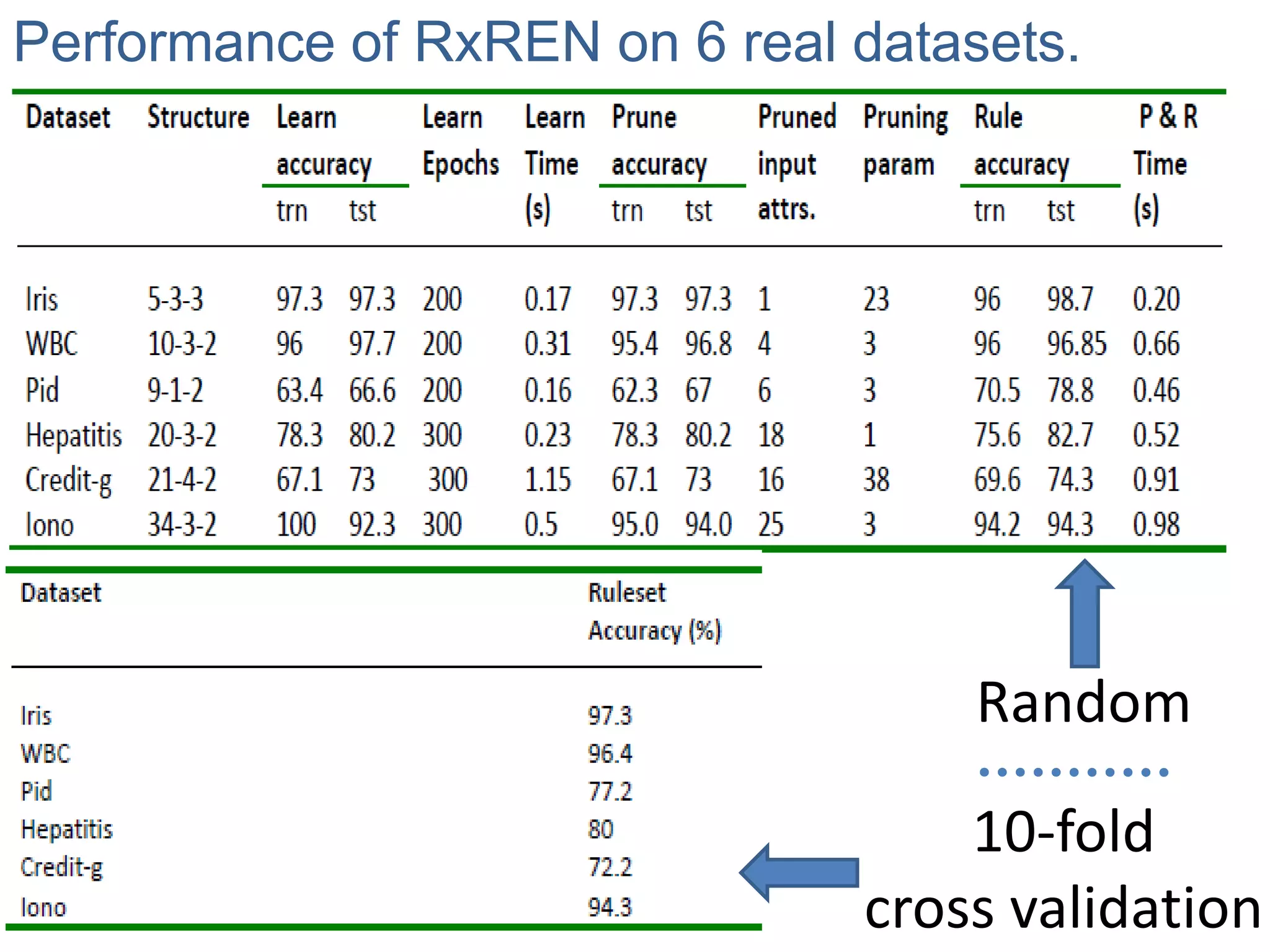 Performance of RxREN on 6 real datasets.

| Dataset | Structure | Learn accuracy trn | Learn accuracy tst | Learn Epochs | Learn Time (s) | Prune accuracy trn | Prune accuracy tst | Pruned input attrs. | Pruning param | Rule accuracy trn | Rule accuracy tst | P & R Time (s) |
|---|---|---|---|---|---|---|---|---|---|---|---|---|
| Iris | 5-3-3 | 97.3 | 97.3 | 200 | 0.17 | 97.3 | 97.3 | 1 | 23 | 96 | 98.7 | 0.20 |
| WBC | 10-3-2 | 96 | 97.7 | 200 | 0.31 | 95.4 | 96.8 | 4 | 3 | 96 | 96.85 | 0.66 |
| Pid | 9-1-2 | 63.4 | 66.6 | 200 | 0.16 | 62.3 | 67 | 6 | 3 | 70.5 | 78.8 | 0.46 |
| Hepatitis | 20-3-2 | 78.3 | 80.2 | 300 | 0.23 | 78.3 | 80.2 | 18 | 1 | 75.6 | 82.7 | 0.52 |
| Credit-g | 21-4-2 | 67.1 | 73 | 300 | 1.15 | 67.1 | 73 | 16 | 38 | 69.6 | 74.3 | 0.91 |
| Iono | 34-3-2 | 100 | 92.3 | 300 | 0.5 | 95.0 | 94.0 | 25 | 3 | 94.2 | 94.3 | 0.98 |

| Dataset | Ruleset Accuracy (%) |
|---|---|
| Iris | 97.3 |
| WBC | 96.4 |
| Pid | 77.2 |
| Hepatitis | 80 |
| Credit-g | 72.2 |
| Iono | 94.3 |

Random

10-fold cross validation